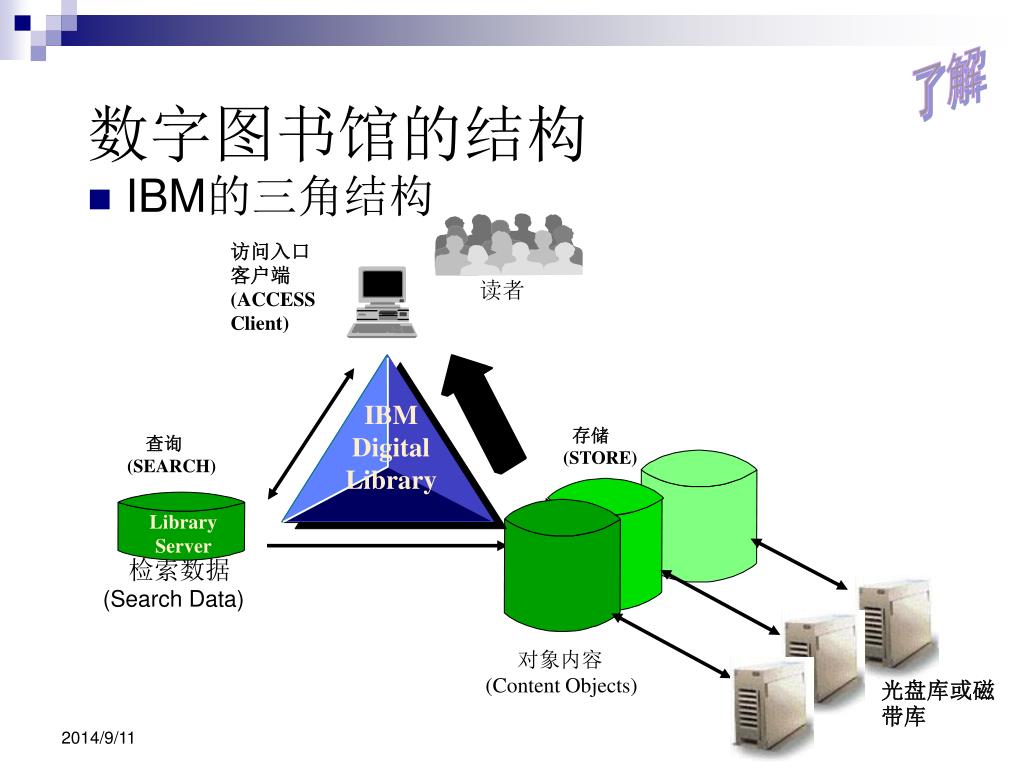 了解

数字图书馆的结构

IBM的三角结构

访问入口
客户端
(ACCESS
Client)

读者

IBM
Digital
Library

查询
(SEARCH)

存储
(STORE)

Library
Server

检索数据
(Search Data)

对象内容
(Content Objects)

光盘库或磁带库

2014/9/11